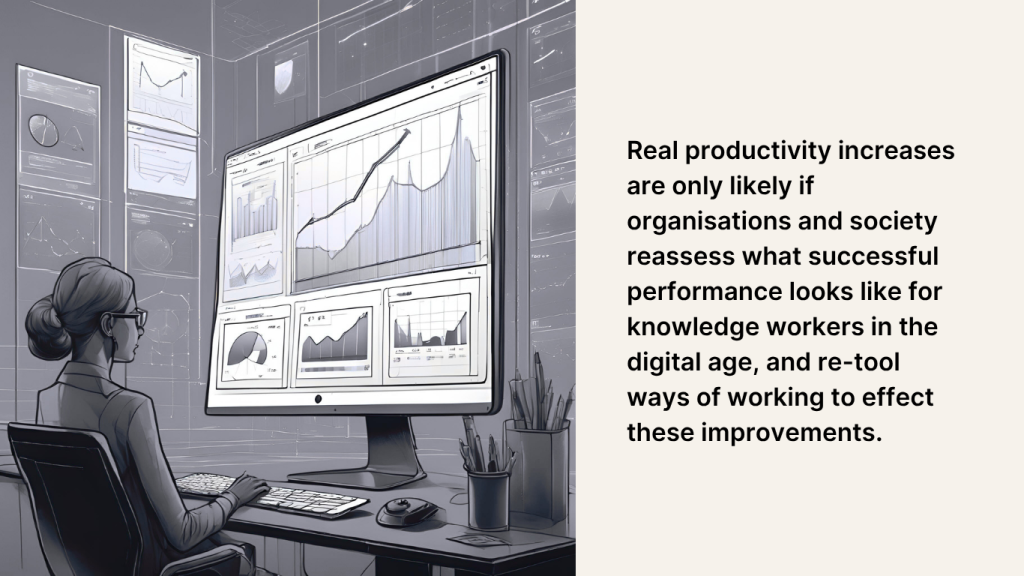 Real productivity increases are only likely if organisations and society reassess what successful performance looks like for knowledge workers in the digital age, and re-tool ways of working to effect these improvements.